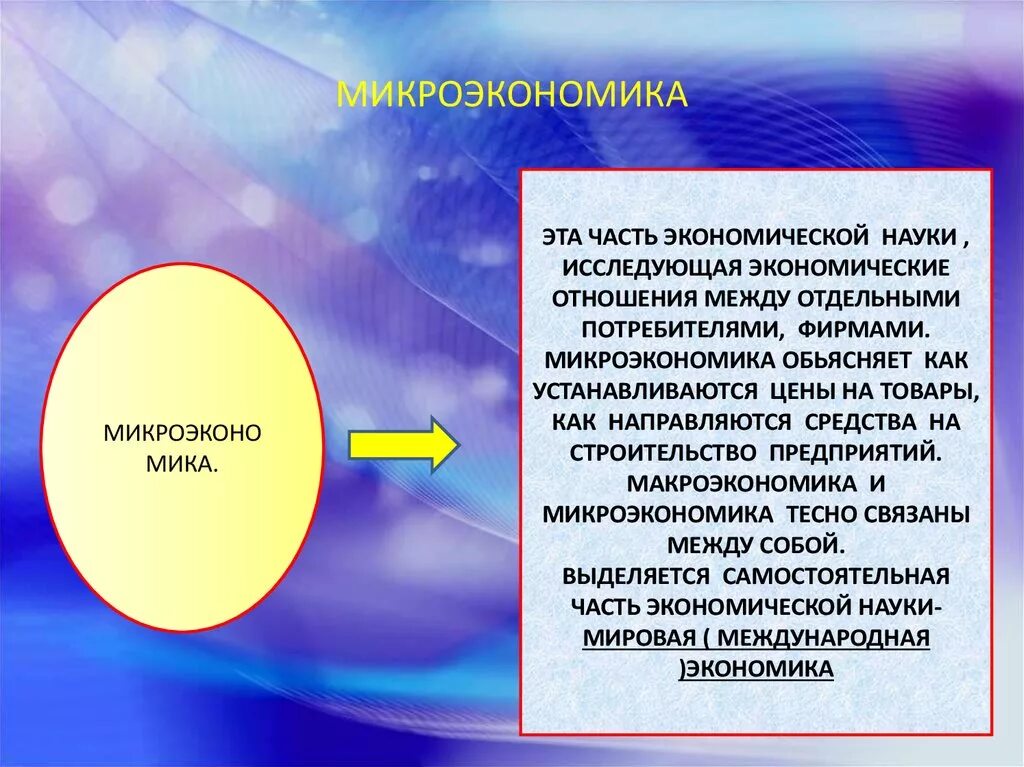 МИКРОЭКОНОМИКА

МИКРОЭКОНО МИКА.

ЭТА ЧАСТЬ ЭКОНОМИЧЕСКОЙ НАУКИ , ИССЛЕДУЮЩАЯ ЭКОНОМИЧЕСКИЕ ОТНОШЕНИЯ МЕЖДУ ОТДЕЛЬНЫМИ ПОТРЕБИТЕЛЯМИ, ФИРМАМИ. МИКРОЭКОНОМИКА ОБЬЯСНЯЕТ КАК УСТАНАВЛИВАЮТСЯ ЦЕНЫ НА ТОВАРЫ, КАК НАПРАВЛЯЮТСЯ СРЕДСТВА НА СТРОИТЕЛЬСТВО ПРЕДПРИЯТИЙ. МАКРОЭКОНОМИКА И МИКРОЭКОНОМИКА ТЕСНО СВЯЗАНЫ МЕЖДУ СОБОЙ.
ВЫДЕЛЯЕТСЯ САМОСТОЯТЕЛЬНАЯ ЧАСТЬ ЭКОНОМИЧЕСКОЙ НАУКИ- МИРОВАЯ ( МЕЖДУНАРОДНАЯ )ЭКОНОМИКА